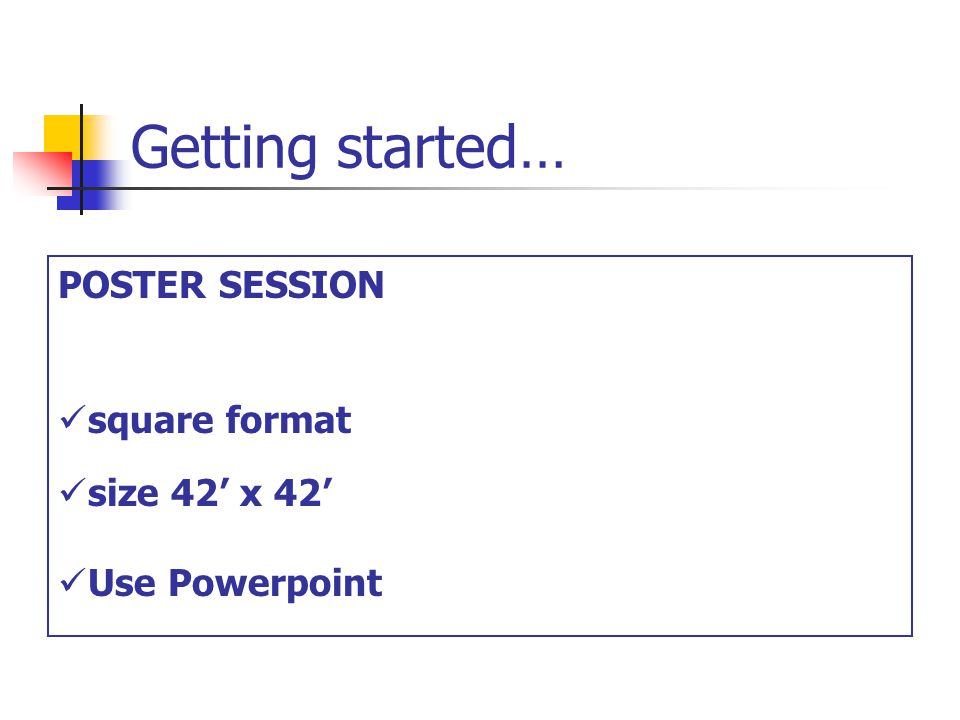 Getting started…

POSTER SESSION

✓square format

✓size 42’ x 42’

✓Use Powerpoint